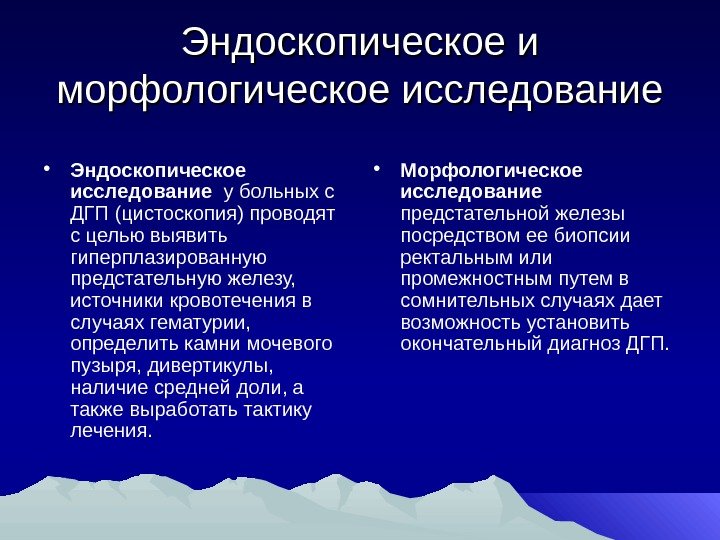 Эндоскопическое и морфологическое исследование

• Эндоскопическое исследование у больных с ДГП (цистоскопия) проводят с целью выявить гиперплазированную предстательную железу, источники кровотечения в случаях гематурии, определить камни мочевого пузыря, дивертикулы, наличие средней доли, а также выработать тактику лечения.

• Морфологическое исследование предстательной железы посредством ее биопсии ректальным или промежностным путем в сомнительных случаях дает возможность установить окончательный диагноз ДГП.